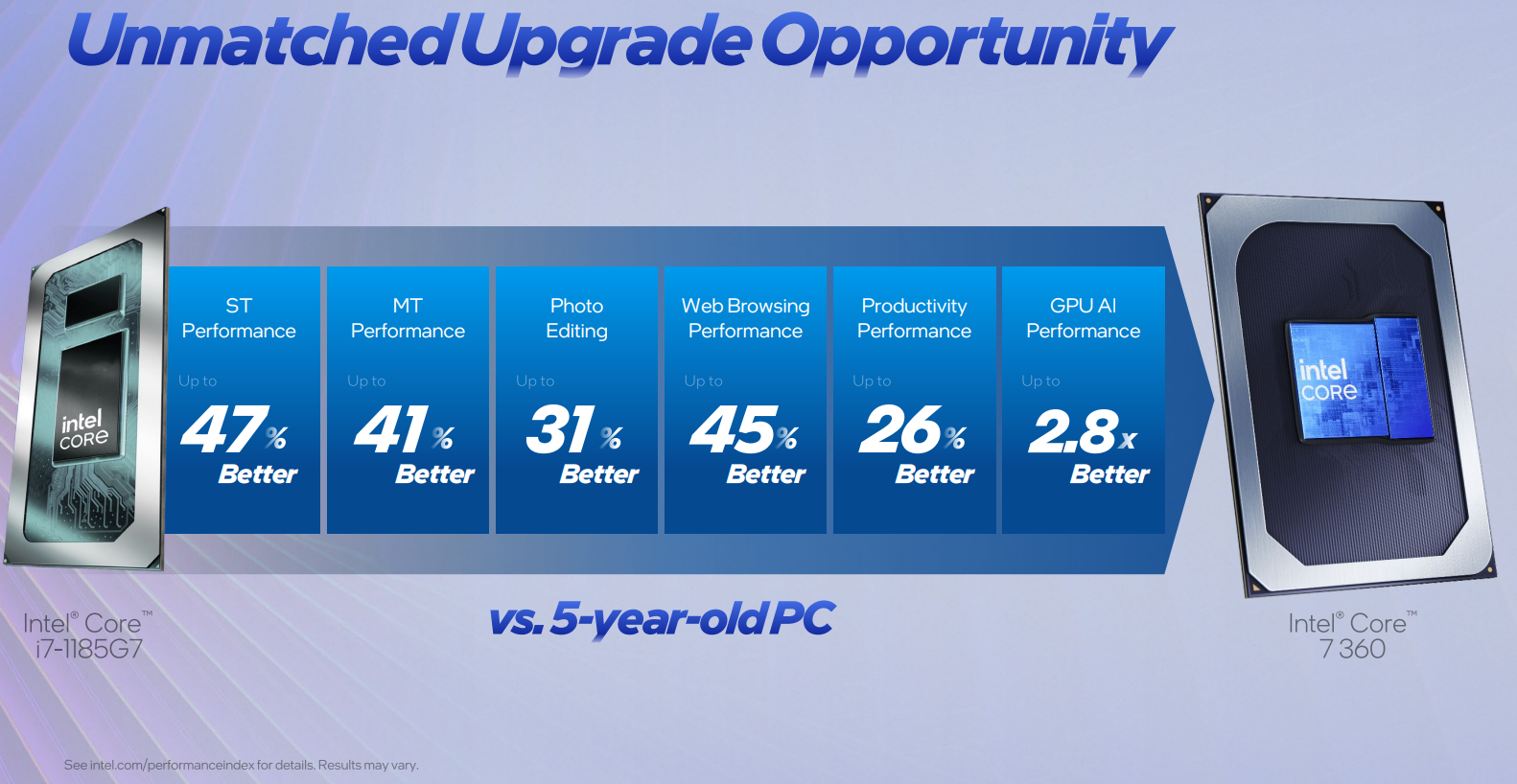 Unmatched Upgrade Opportunity

intel CORE

ST Performance
Up to
47%
Better

MT Performance
Up to
41%
Better

Photo Editing
Up to
31%
Better

Web Browsing Performance
Up to
45%
Better

Productivity Performance
Up to
26%
Better

GPU AI Performance
Up to
2.8x
Better

intel CORE

Intel® Core™ i7-1185G7

vs. 5-year-old PC

Intel® Core™ 7 360

See intel.com/performanceindex for details. Results may vary.